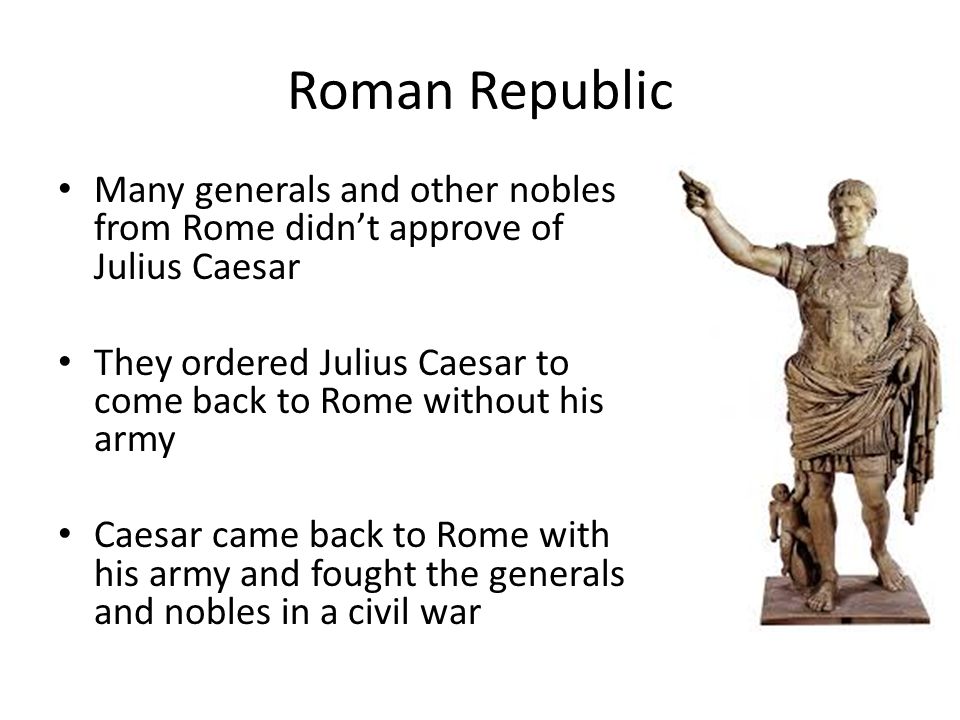 Roman Republic

• Many generals and other nobles from Rome didn’t approve of Julius Caesar

• They ordered Julius Caesar to come back to Rome without his army

• Caesar came back to Rome with his army and fought the generals and nobles in a civil war